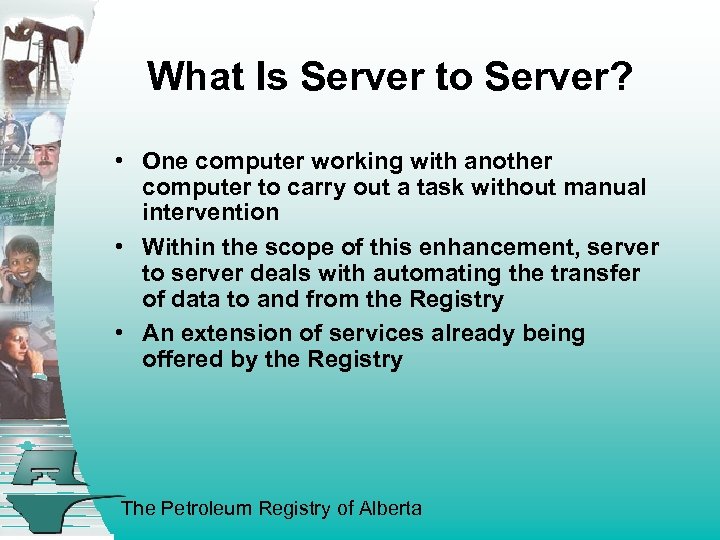 What Is Server to Server?

• One computer working with another computer to carry out a task without manual intervention

• Within the scope of this enhancement, server to server deals with automating the transfer of data to and from the Registry

• An extension of services already being offered by the Registry

The Petroleum Registry of Alberta